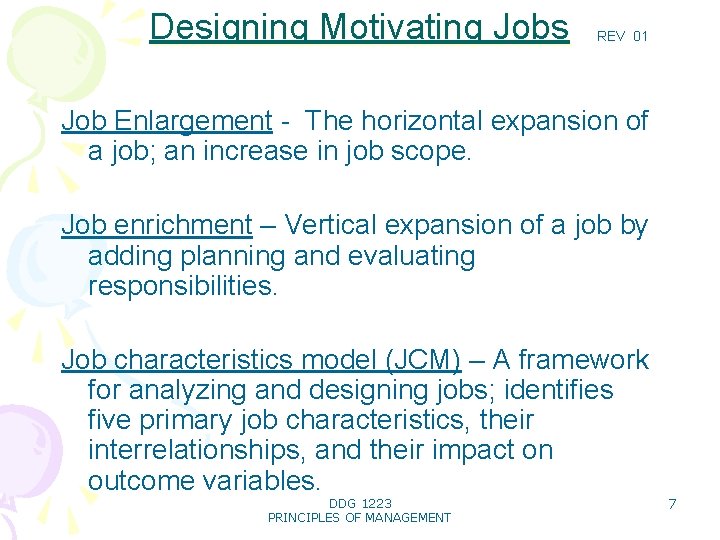 Designing Motivating Jobs REV 01

Job Enlargement - The horizontal expansion of a job; an increase in job scope.

Job enrichment – Vertical expansion of a job by adding planning and evaluating responsibilities.

Job characteristics model (JCM) – A framework for analyzing and designing jobs; identifies five primary job characteristics, their interrelationships, and their impact on outcome variables.

DDG 1223
PRINCIPLES OF MANAGEMENT

7